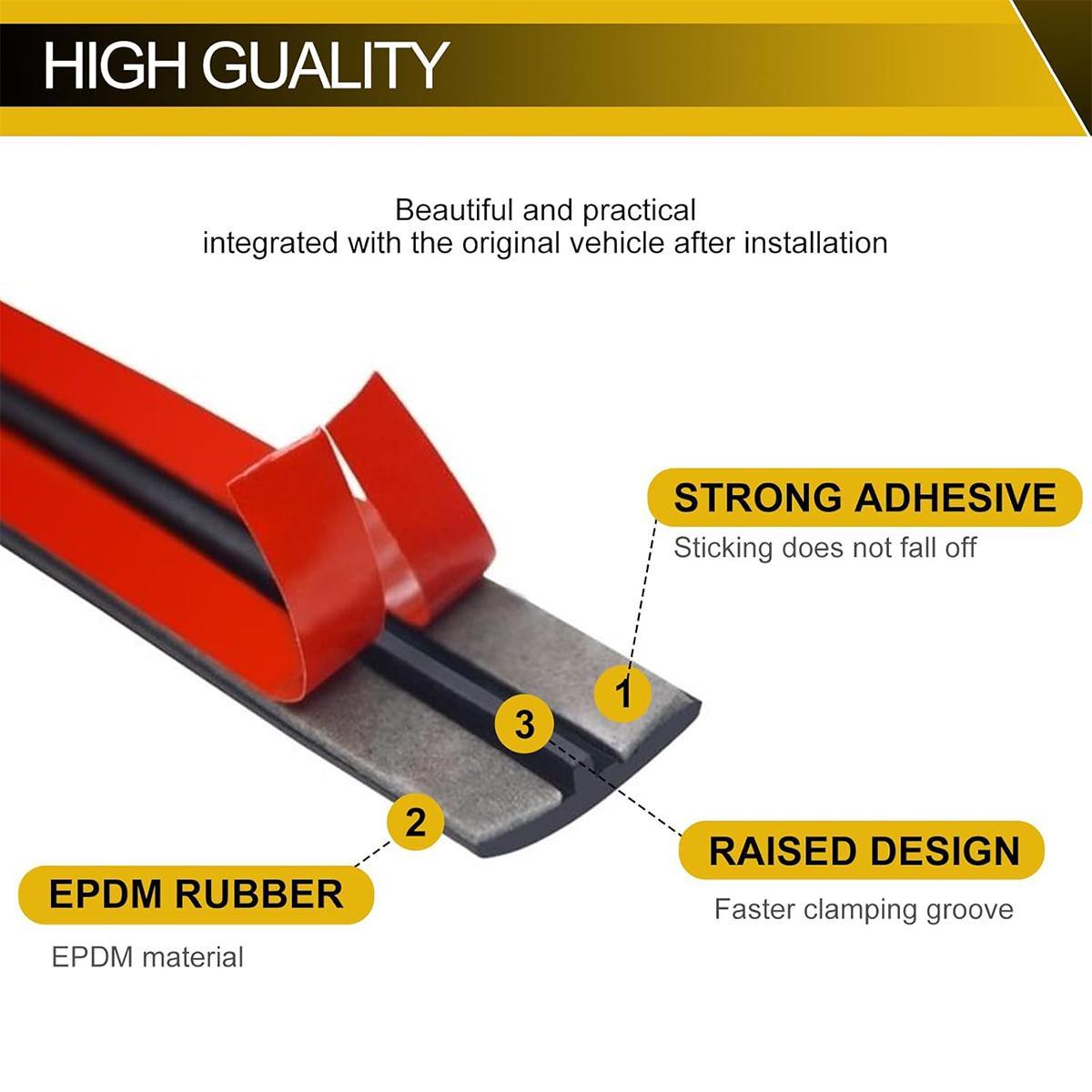 HIGH GUALITY

Beautiful and practical
integrated with the original vehicle after installation

STRONG ADHESIVE
Sticking does not fall off

1

3

2

RAISED DESIGN
Faster clamping groove

EPDM RUBBER
EPDM material